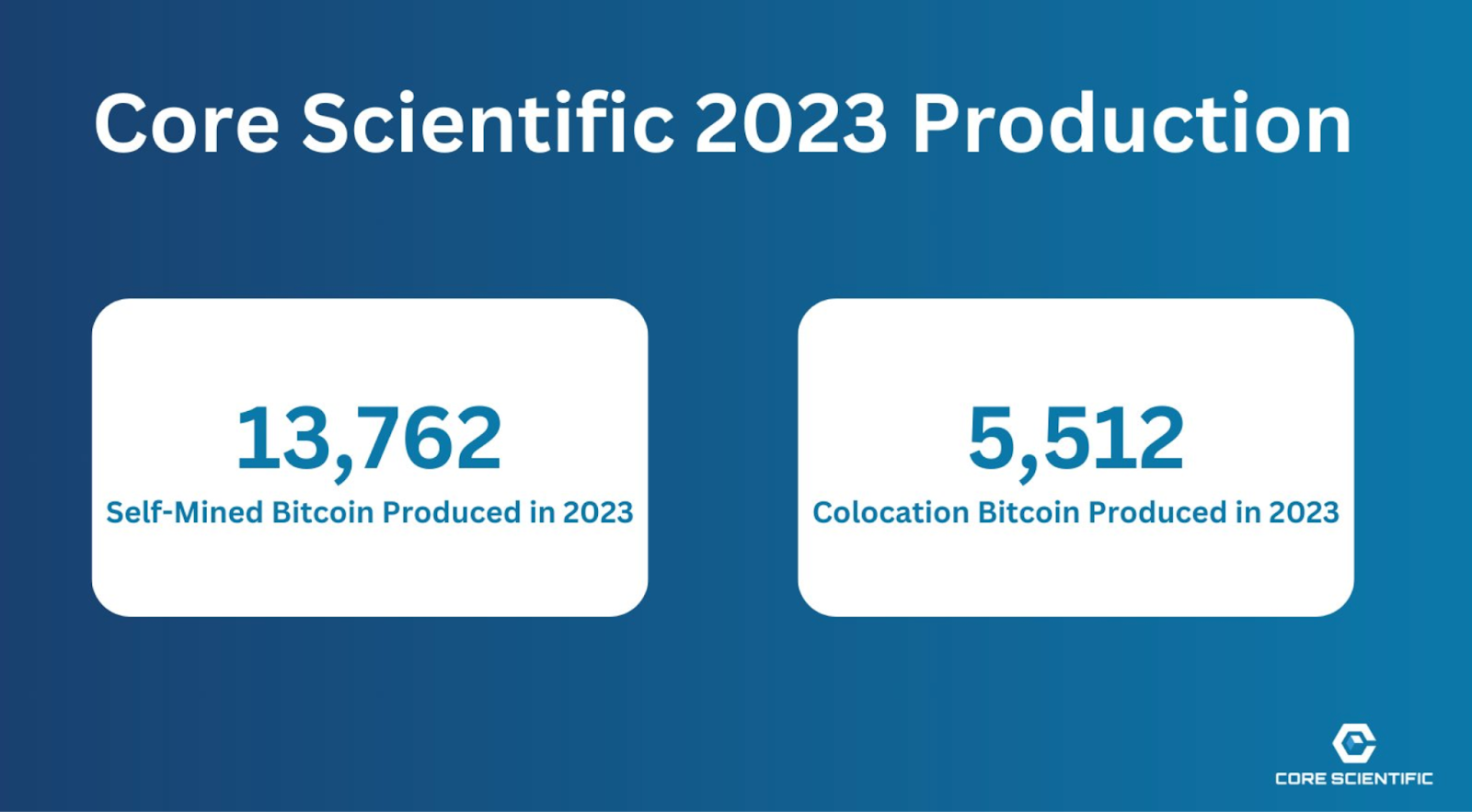 Core Scientific 2023 Production

13,762
Self-Mined Bitcoin Produced in 2023

5,512
Colocation Bitcoin Produced in 2023

CORE SCIENTIFIC